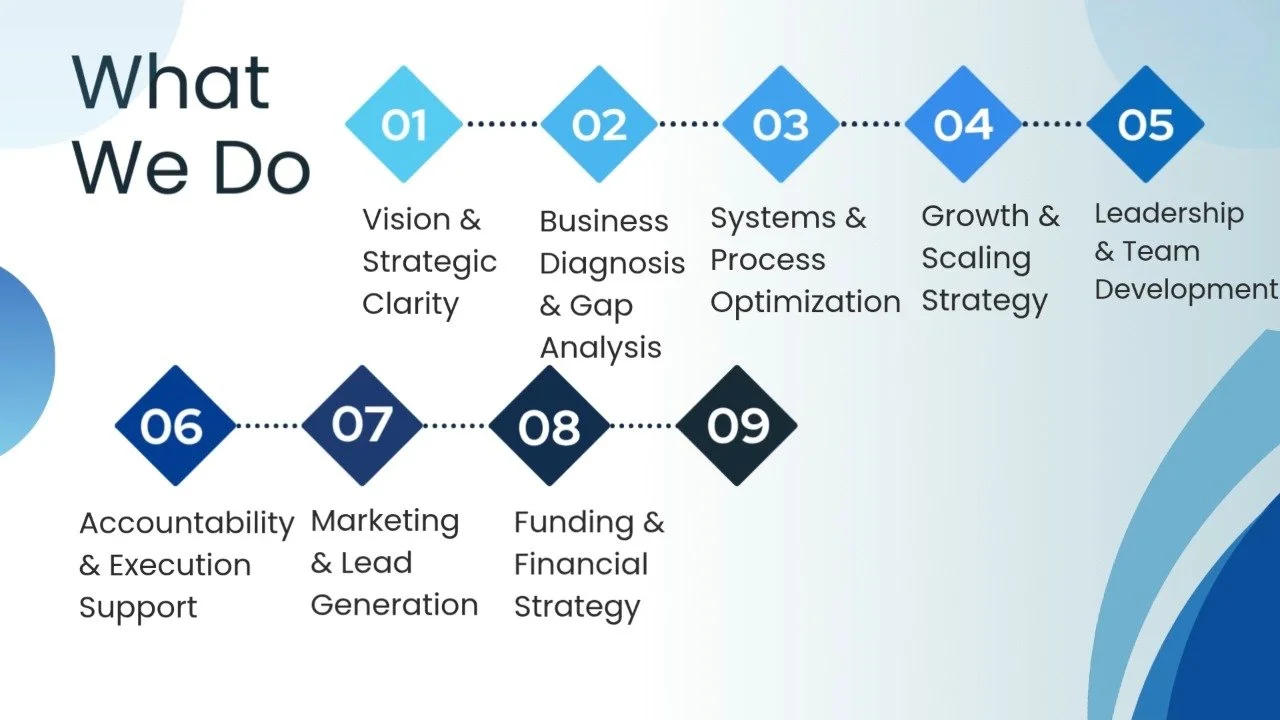 What We Do

01
Vision & Strategic Clarity

02
Business Diagnosis & Gap Analysis

03
Systems & Process Optimization

04
Growth & Scaling Strategy

05
Leadership & Team Development

06
Accountability & Execution Support

07
Marketing & Lead Generation

08
Funding & Financial Strategy

09